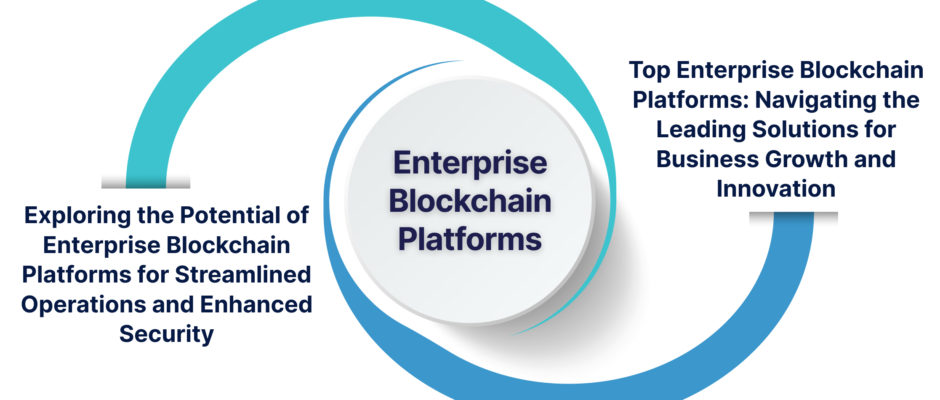 Exploring the Potential of Enterprise Blockchain Platforms for Streamlined Operations and Enhanced Security

Enterprise Blockchain Platforms

Top Enterprise Blockchain Platforms: Navigating the Leading Solutions for Business Growth and Innovation